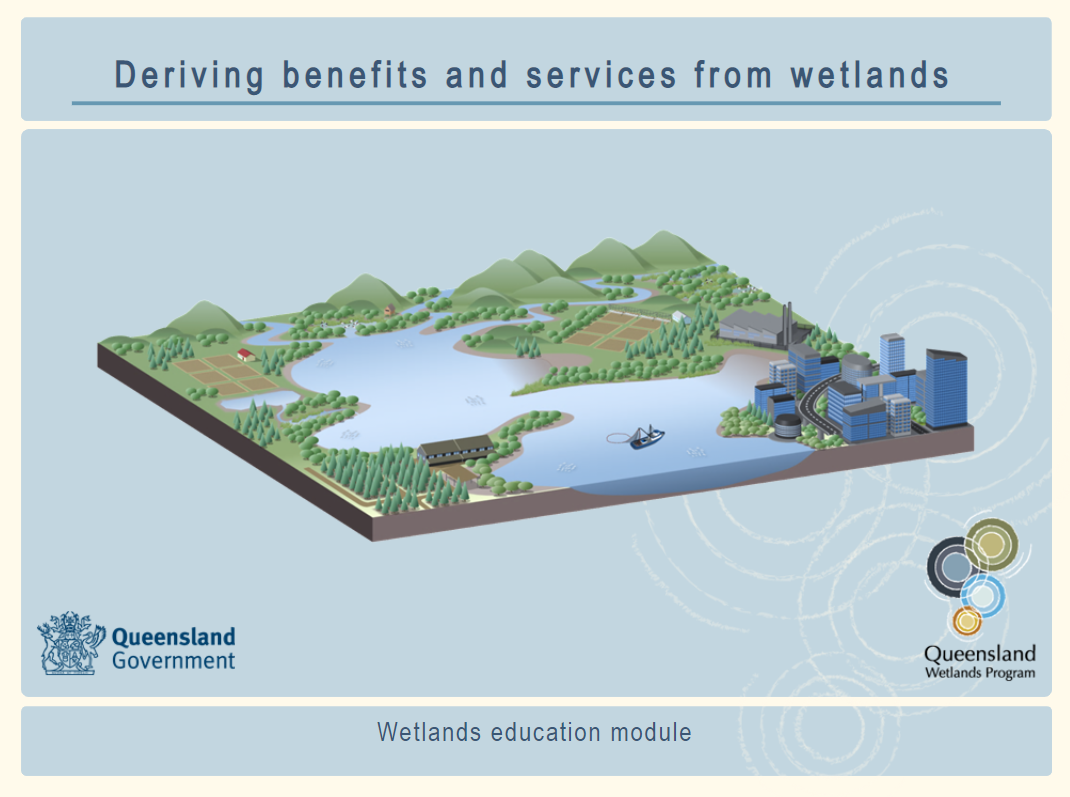 Deriving benefits and services from wetlands

Queensland Government

Queensland Wetlands Program

Wetlands education module